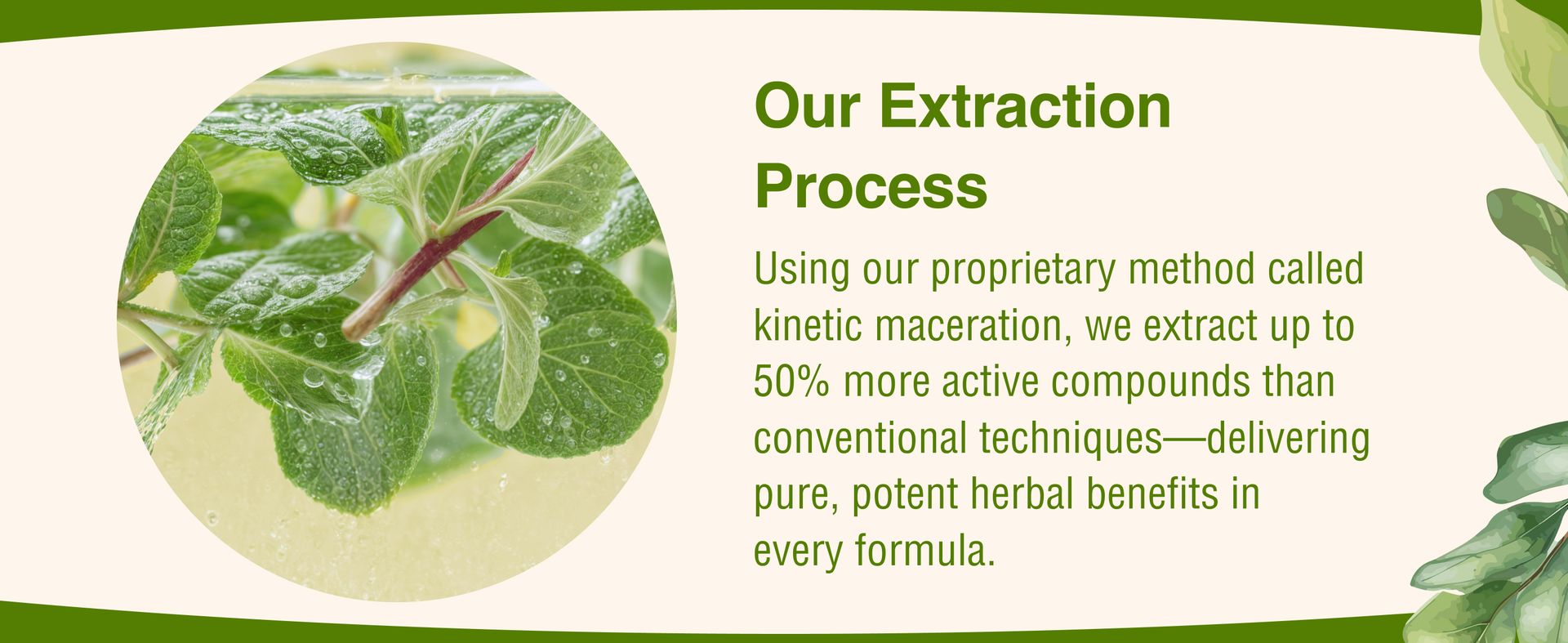 Our Extraction Process

Using our proprietary method called kinetic maceration, we extract up to 50% more active compounds than conventional techniques—delivering pure, potent herbal benefits in every formula.